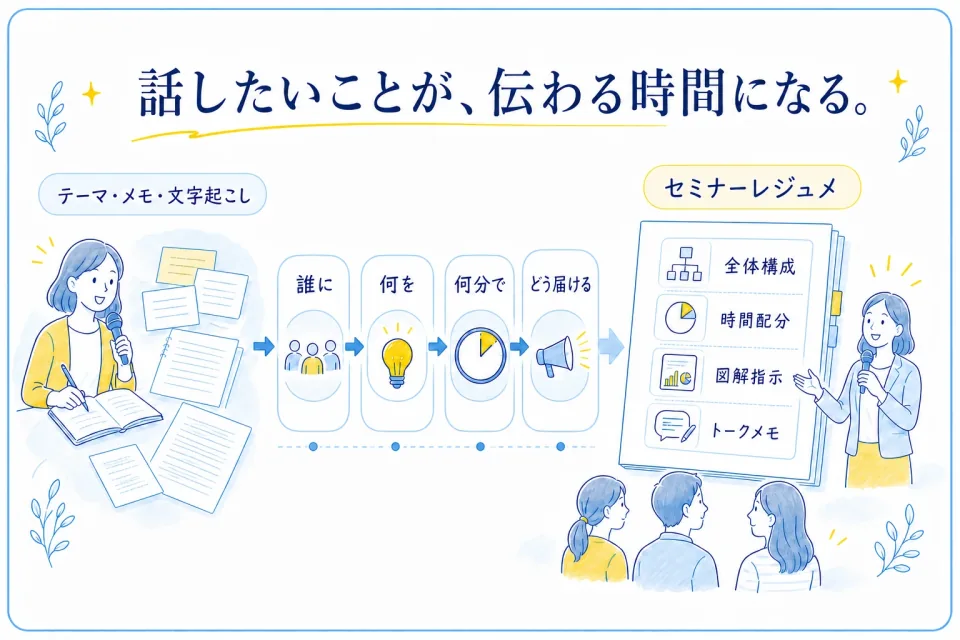 話したいことが、伝わる時間になる。

テーマ・メモ・文字起こし

誰に

何を

何分で

どう届ける

セミナーレジュメ

全体構成

時間配分

図解指示

トークメモ